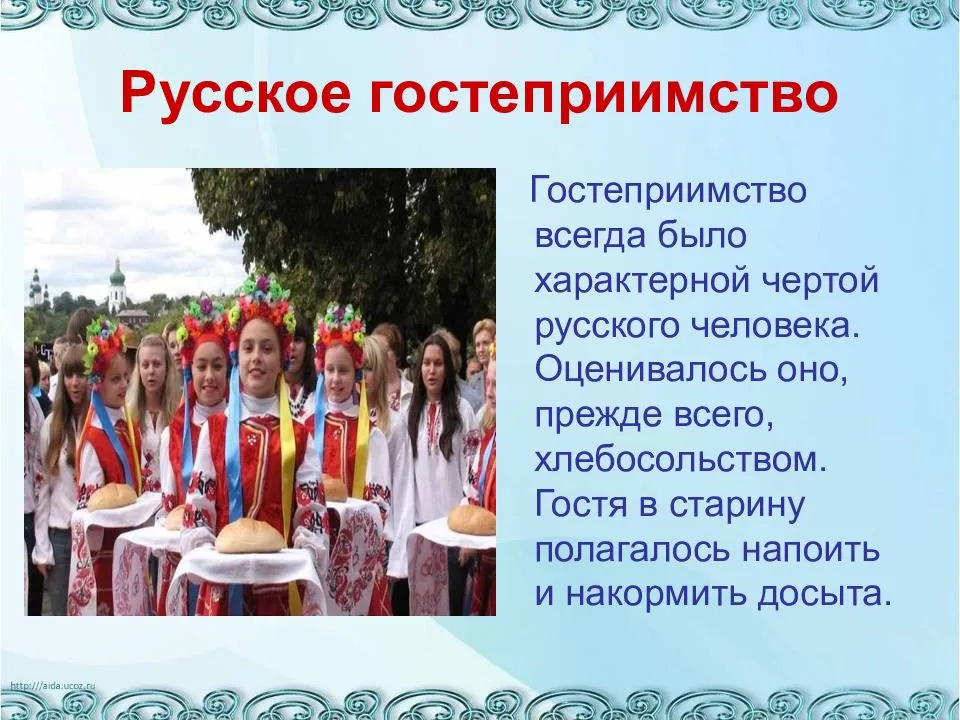 Русское гостеприимство

Гостеприимство всегда было характерной чертой русского человека. Оценивалось оно, прежде всего, хлебосольством. Гостя в старину полагалось напоить и накормить досыта.

http://aida.ucoz.ru